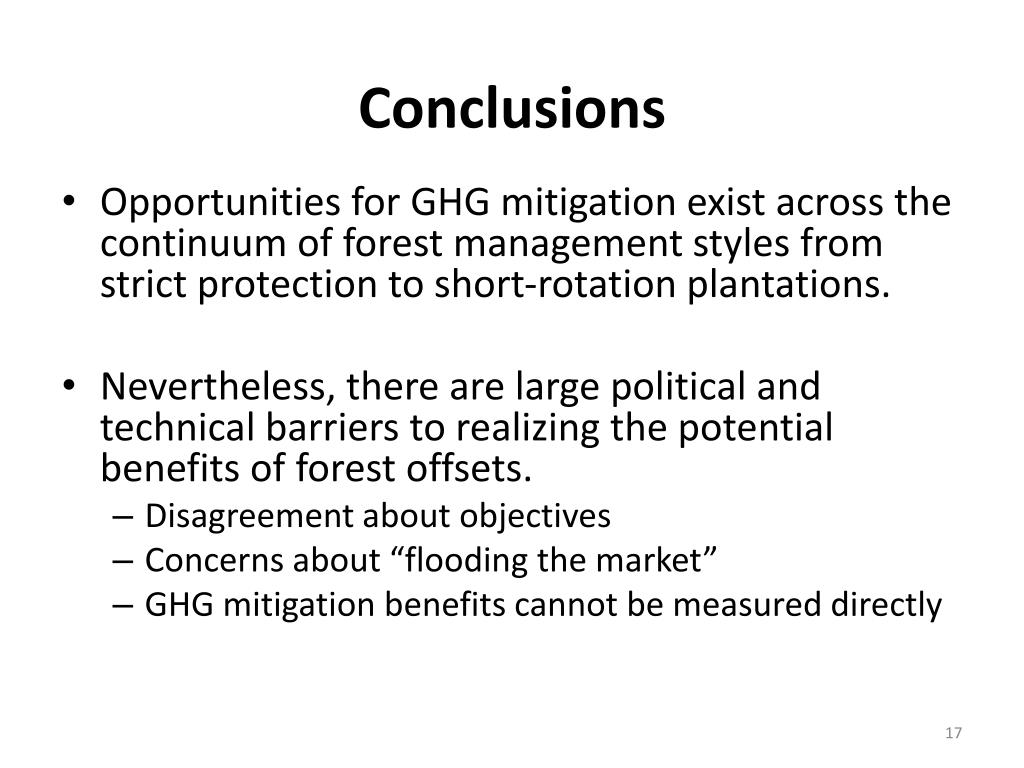 Conclusions

• Opportunities for GHG mitigation exist across the continuum of forest management styles from strict protection to short-rotation plantations.

• Nevertheless, there are large political and technical barriers to realizing the potential benefits of forest offsets.
– Disagreement about objectives
– Concerns about “flooding the market”
– GHG mitigation benefits cannot be measured directly

17